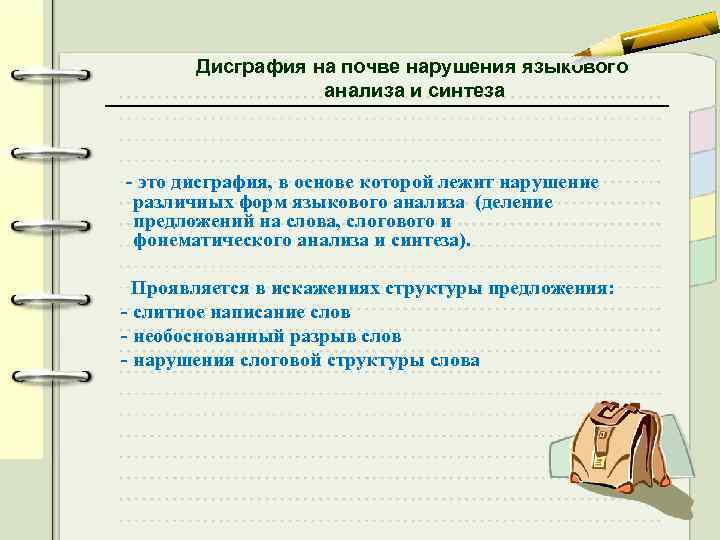 Дисграфия на почве нарушения языкового анализа и синтеза

- это дисграфия, в основе которой лежит нарушение различных форм языкового анализа (деление предложений на слова, слогового и фонематического анализа и синтеза).

Проявляется в искажениях структуры предложения:
- слитное написание слов
- необоснованный разрыв слов
- нарушения слоговой структуры слова